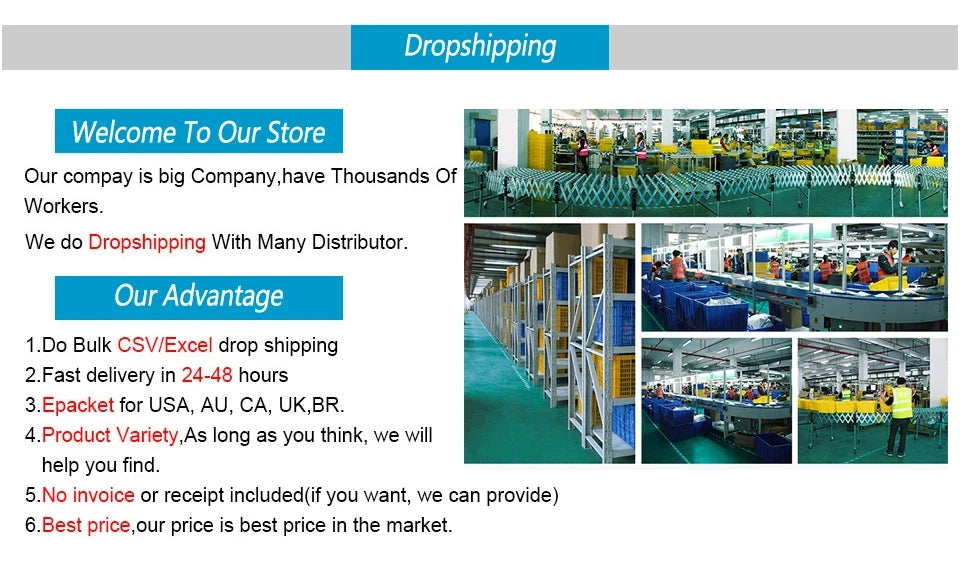 Dropshipping

Welcome To Our Store

Our compay is big Company,have Thousands Of Workers.

We do Dropshipping With Many Distributor.

Our Advantage

1.Do Bulk CSV/Excel drop shipping
2.Fast delivery in 24-48 hours
3.Epacket for USA, AU, CA, UK,BR.
4.Product Variety,As long as you think, we will help you find.
5.No invoice or receipt included(if you want, we can provide)
6.Best price,our price is best price in the market.